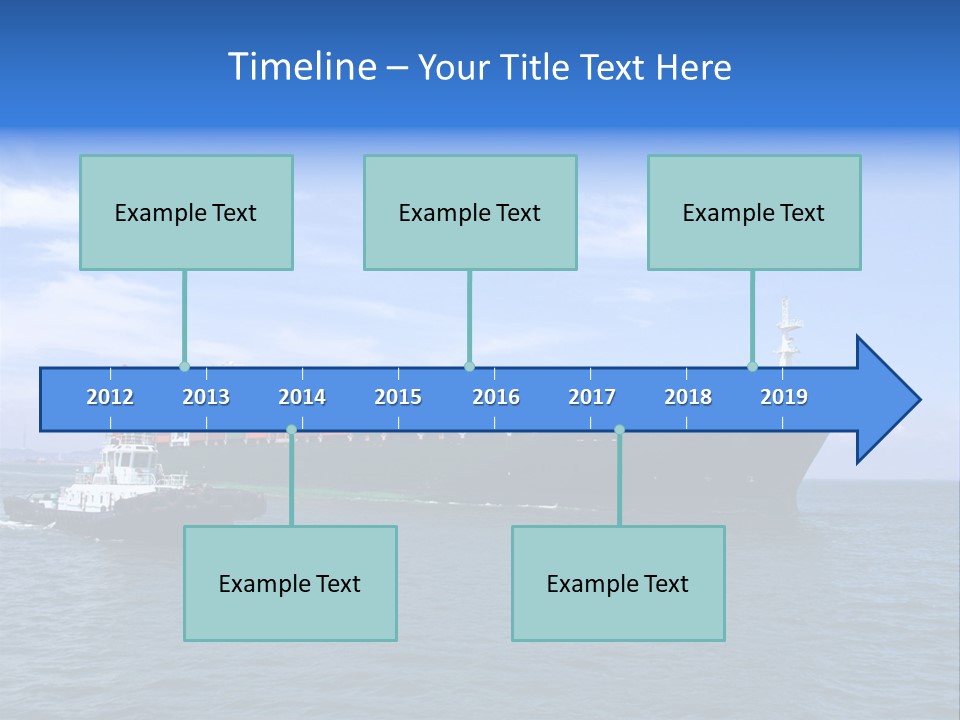 Timeline – Your Title Text Here

Example Text

Example Text

Example Text

2012 2013 2014 2015 2016 2017 2018 2019

Example Text

Example Text